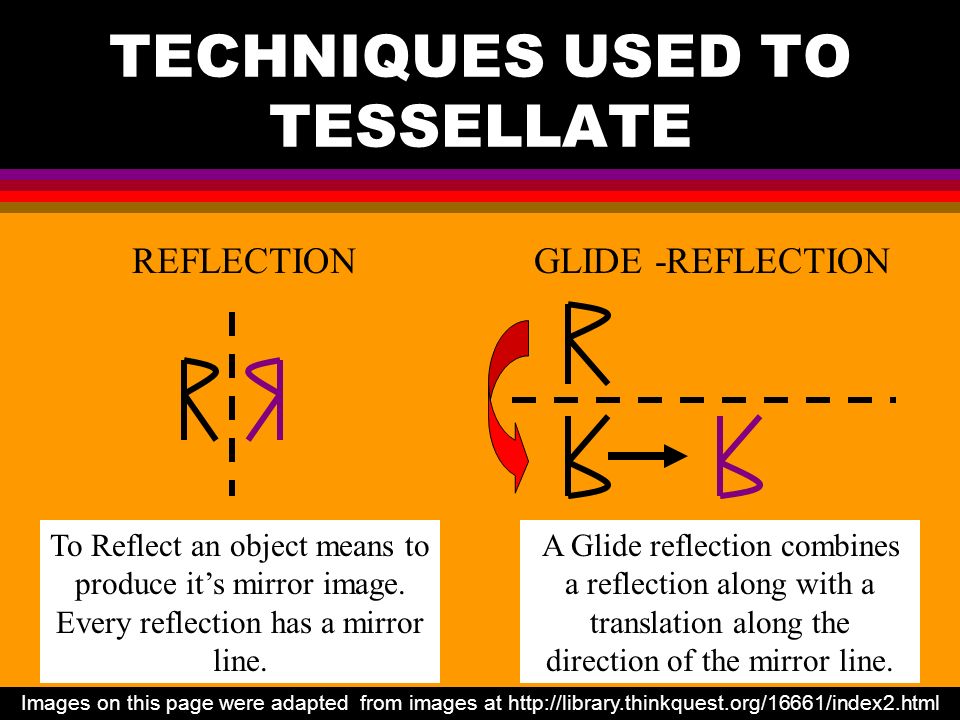 TECHNIQUES USED TO TESSELLATE

REFLECTION

R R

To Reflect an object means to produce it's mirror image. Every reflection has a mirror line.

GLIDE -REFLECTION

R

R R

A Glide reflection combines a reflection along with a translation along the direction of the mirror line.

Images on this page were adapted from images at http://library.thinkquest.org/16661/index2.html